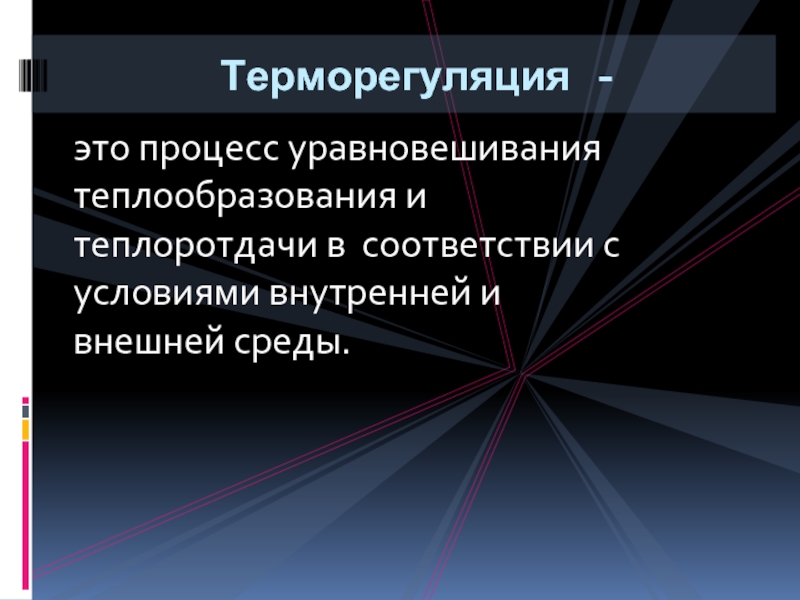 Терморегуляция -

это процесс уравновешивания теплообразования и теплоротдачи в соответствии с условиями внутренней и внешней среды.